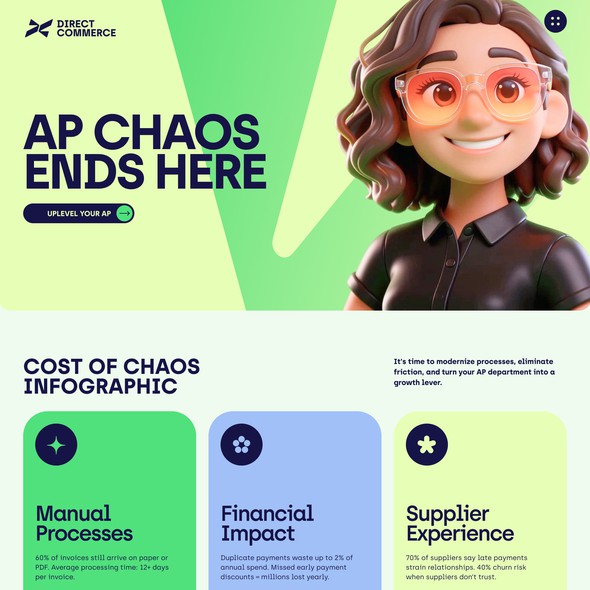 DIRECT COMMERCE

AP CHAOS ENDS HERE

UPLEVEL YOUR AP

COST OF CHAOS INFOGRAPHIC

It's time to modernize processes, eliminate friction, and turn your AP department into a growth lever.

Manual Processes

60% of invoices still arrive on paper or PDF. Average processing time: 12+ days per invoice.

Financial Impact

Duplicate payments waste up to 2% of annual spend. Missed early payment discounts = millions lost yearly.

Supplier Experience

70% of suppliers say late payments strain relationships. 40% churn risk when suppliers don't trust.